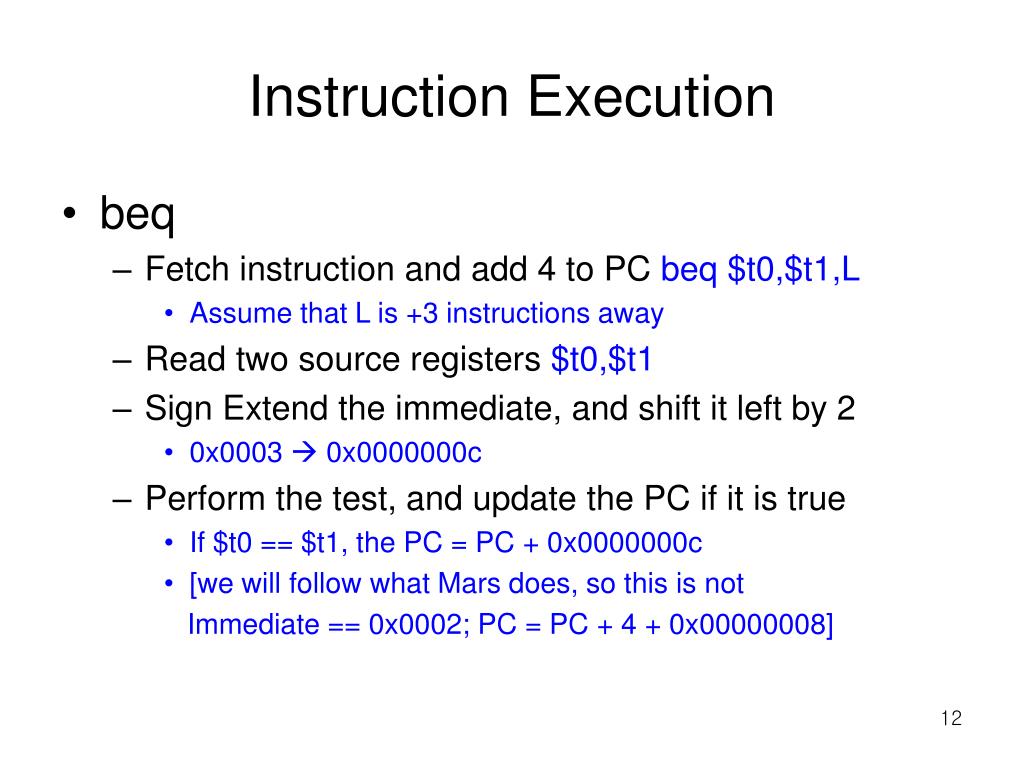 Instruction Execution

• beq

– Fetch instruction and add 4 to PC beq \$t0,\$t1,L

• Assume that L is +3 instructions away

– Read two source registers \$t0,\$t1

– Sign Extend the immediate, and shift it left by 2

• 0x0003 → 0x0000000c

– Perform the test, and update the PC if it is true

• If \$t0 == \$t1, the PC = PC + 0x0000000c

• [we will follow what Mars does, so this is not Immediate == 0x0002; PC = PC + 4 + 0x00000008]

12